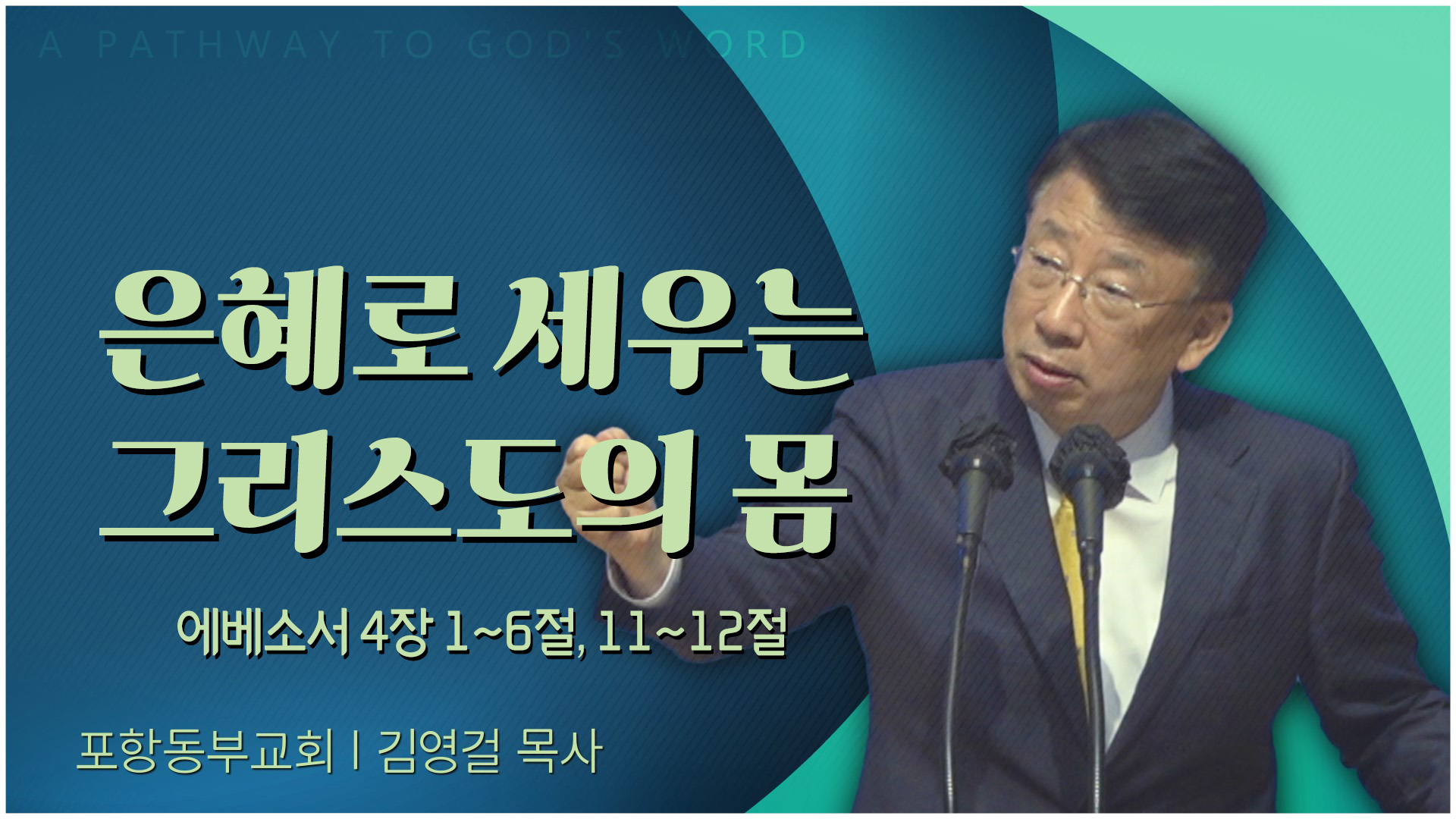 A PATHWAY TO GOD'S WORD

은혜로 세우는 그리스도의 몸

에베소서 4장 1~6절, 11~12절

포항동부교회 | 김영걸 목사